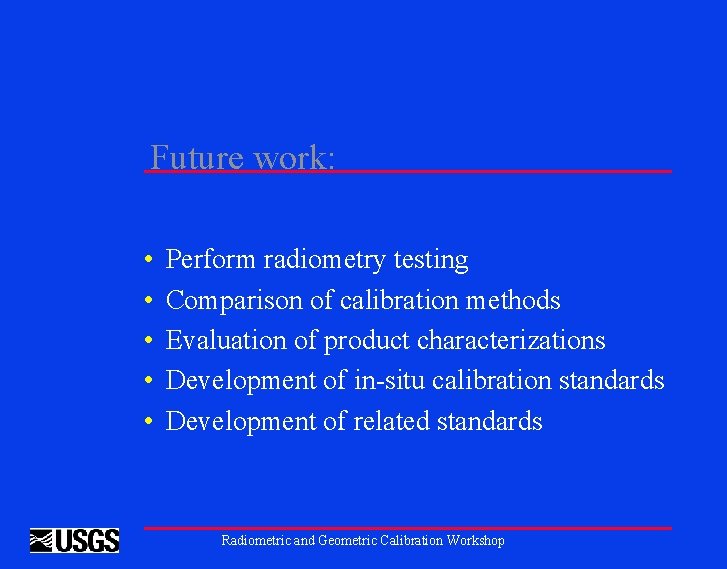 Future work:

• Perform radiometry testing
• Comparison of calibration methods
• Evaluation of product characterizations
• Development of in-situ calibration standards
• Development of related standards

USGS

Radiometric and Geometric Calibration Workshop